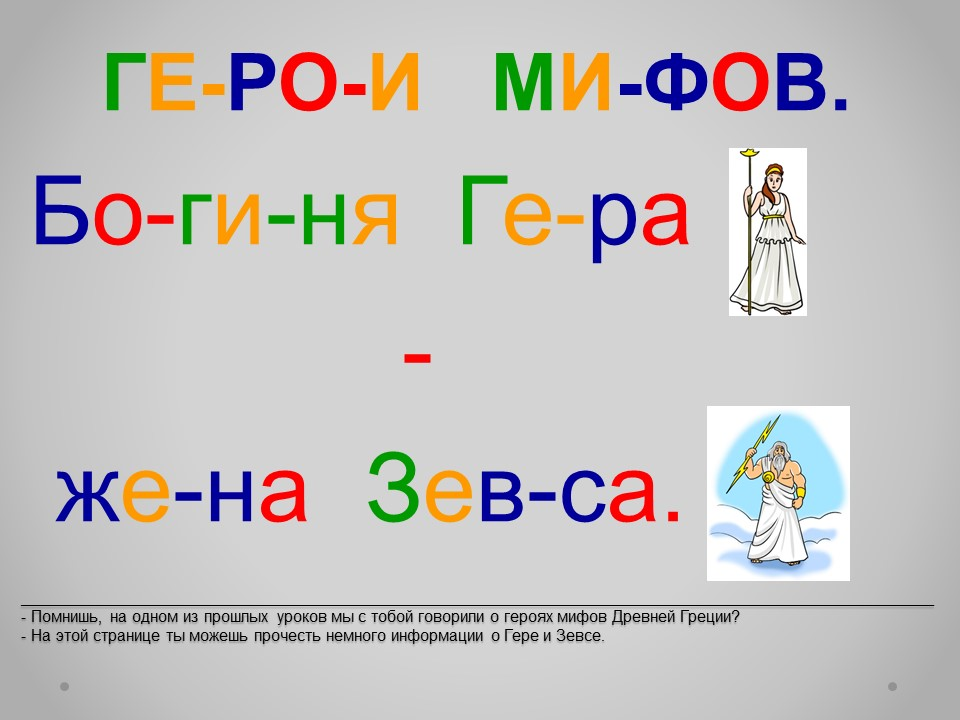 ГЕ-РО-И МИ-ФОВ.

Бо-ги-ня Ге-ра

-

же-на Зев-са.

- Помнишь, на одном из прошлых уроков мы с тобой говорили о героях мифов Древней Греции?
- На этой странице ты можешь прочесть немного информации о Гере и Зевсе.